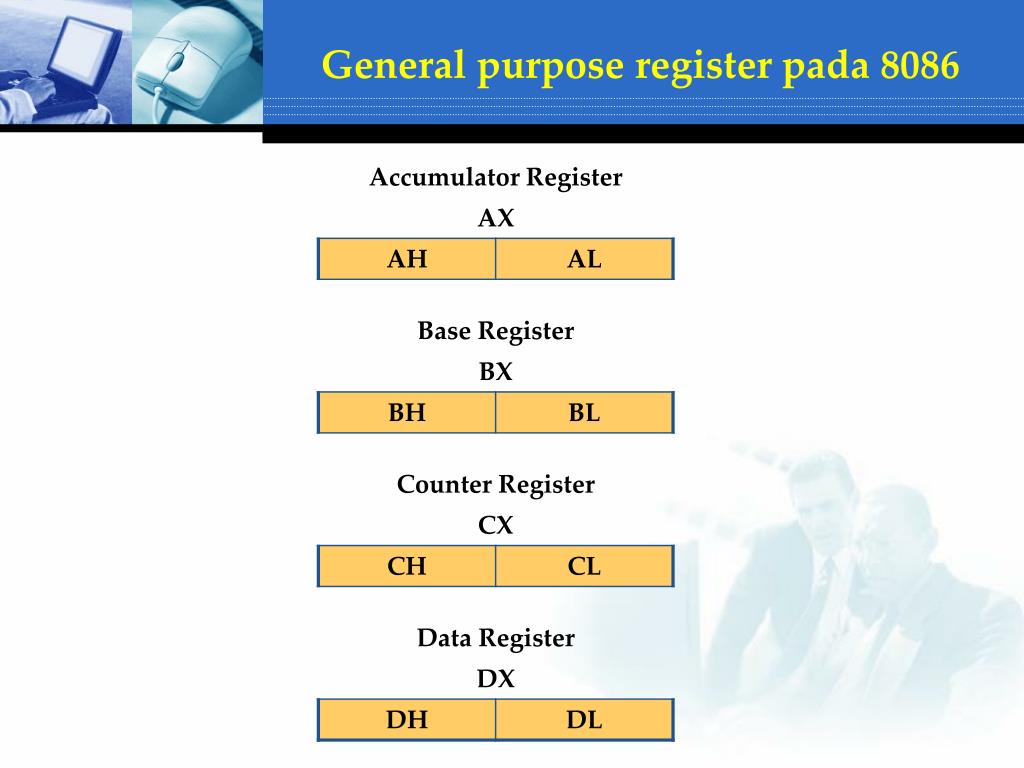 General purpose register pada 8086

Accumulator Register

AX

| AH | AL |
|---|---|

Base Register

BX

| BH | BL |
|---|---|

Counter Register

CX

| CH | CL |
|---|---|

Data Register

DX

| DH | DL |
|---|---|